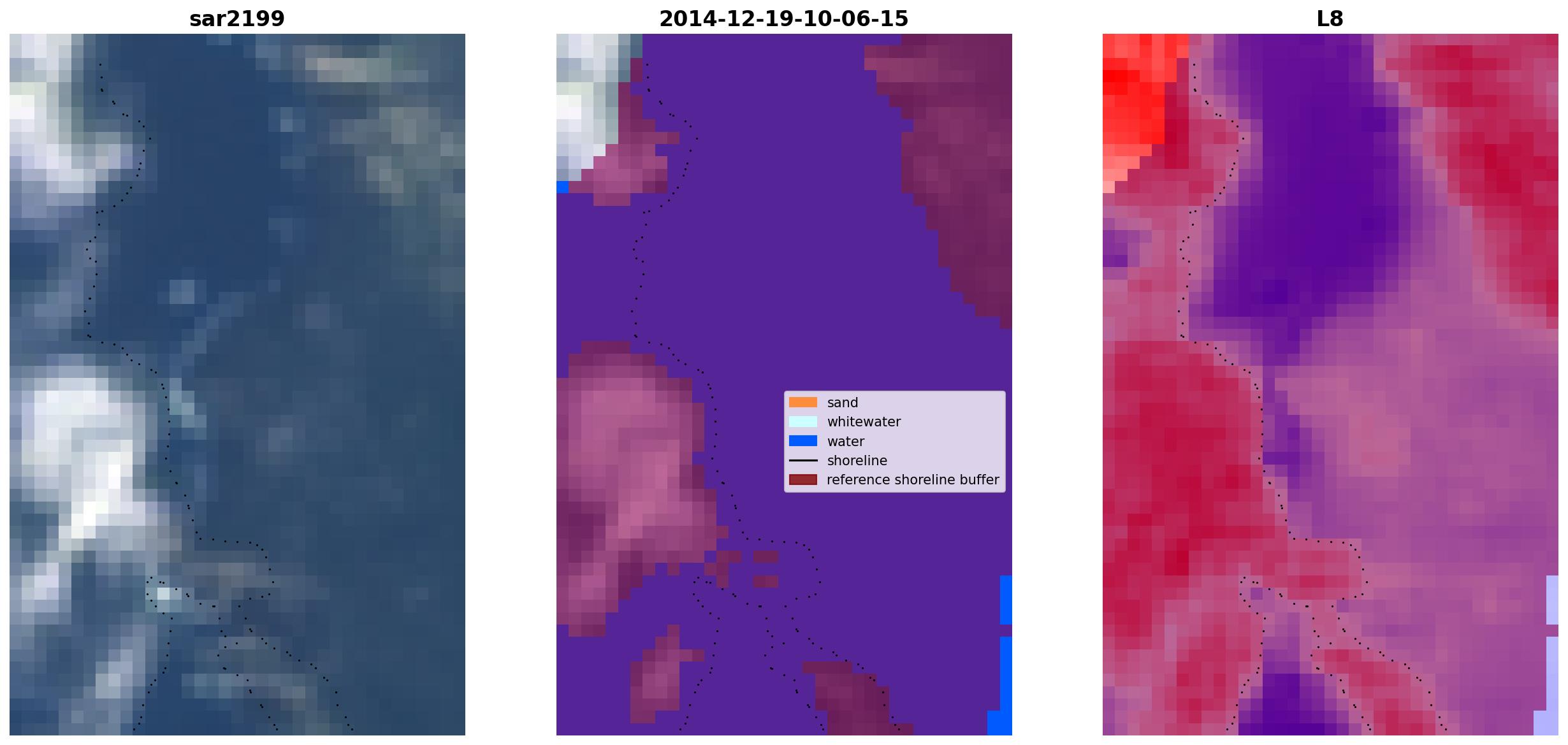 sar2199

2014-12-19-10-06-15

sand
whitewater
water
shoreline
reference shoreline buffer

L8